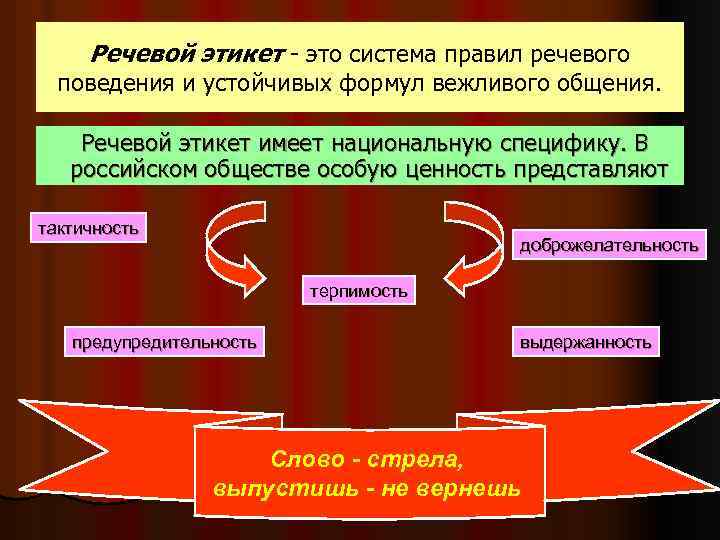 Речевой этикет - это система правил речевого поведения и устойчивых формул вежливого общения.

Речевой этикет имеет национальную специфику. В российском обществе особую ценность представляют

тактичность

доброжелательность

терпимость

предупредительность

выдержанность

Слово - стрела, выпустишь - не вернешь